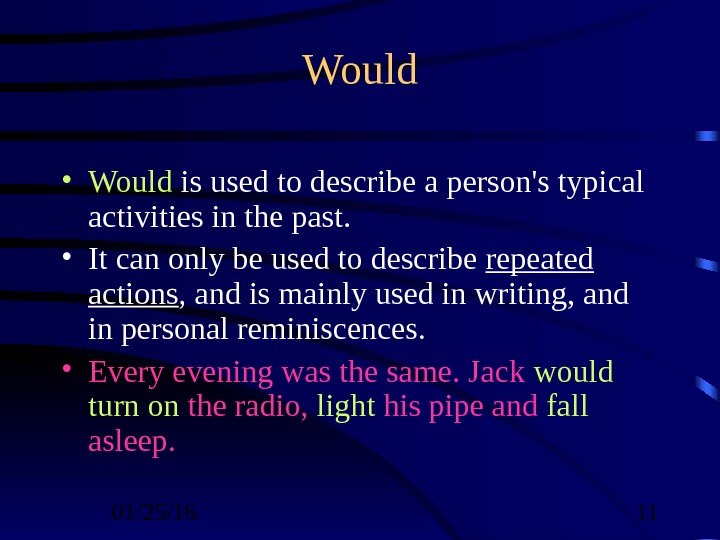 Would

• Would is used to describe a person's typical activities in the past.

• It can only be used to describe repeated actions, and is mainly used in writing, and in personal reminiscences.

• Every evening was the same. Jack would turn on the radio, light his pipe and fall asleep.

01/25/16

11